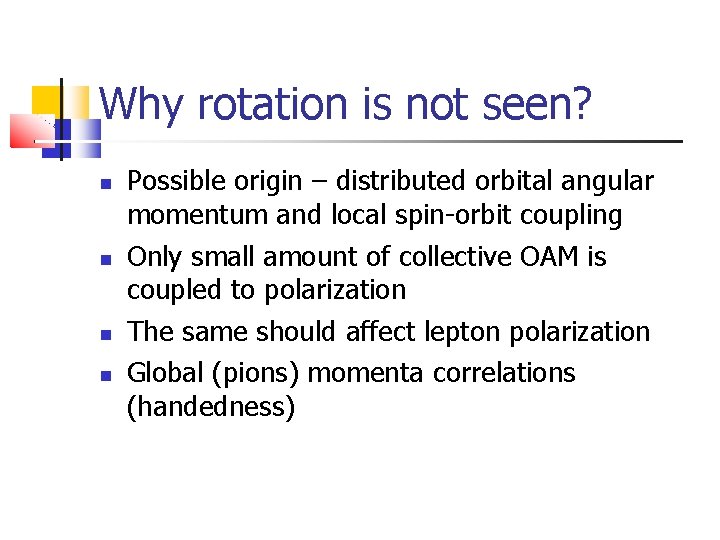 Why rotation is not seen?

- Possible origin – distributed orbital angular momentum and local spin-orbit coupling
- Only small amount of collective OAM is coupled to polarization
- The same should affect lepton polarization
- Global (pions) momenta correlations (handedness)